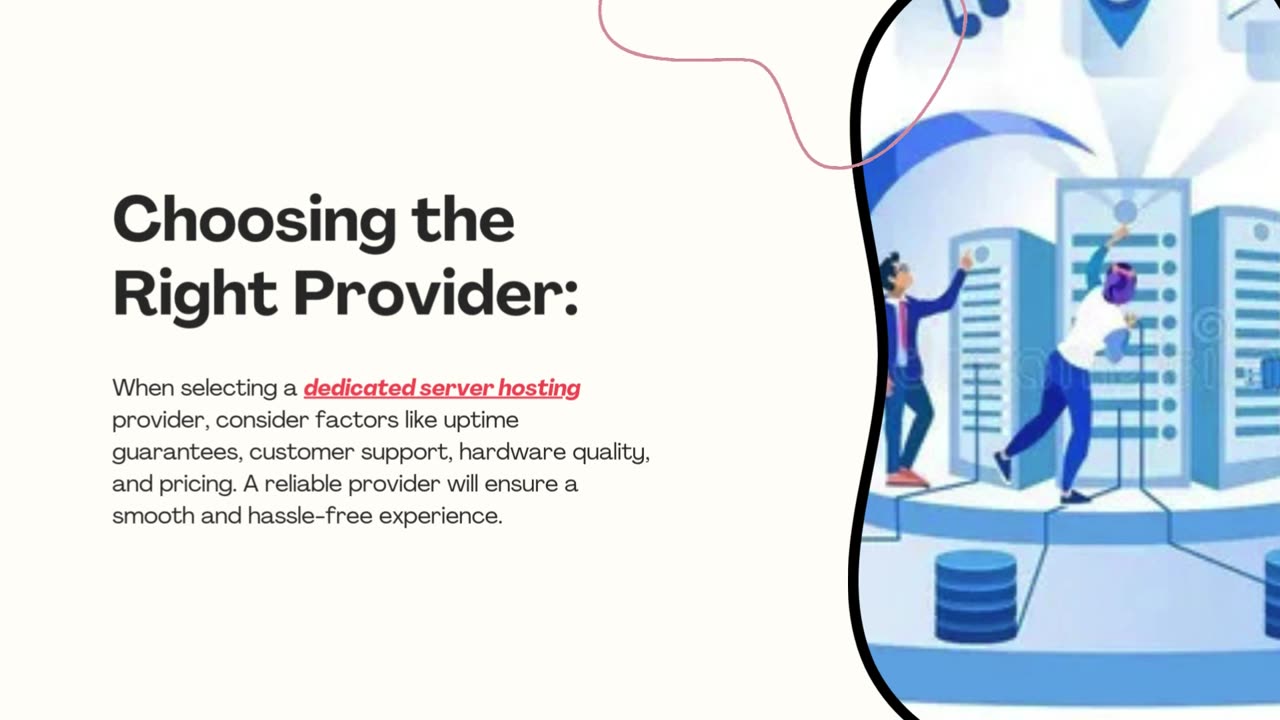 Choosing the Right Provider:

When selecting a dedicated server hosting provider, consider factors like uptime guarantees, customer support, hardware quality, and pricing. A reliable provider will ensure a smooth and hassle-free experience.